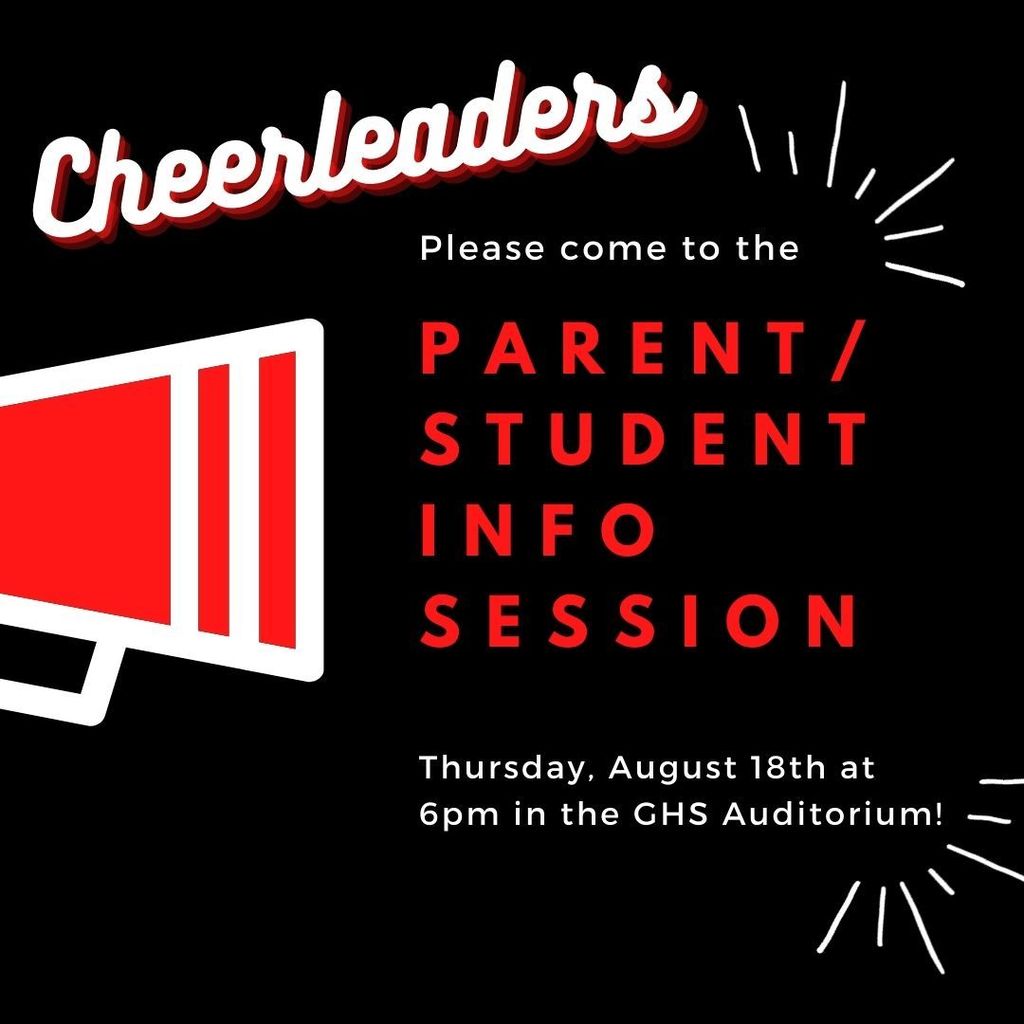 Cheerleaders

Please come to the

PARENT/ STUDENT INFO SESSION

Thursday, August 18th at 6pm in the GHS Auditorium!